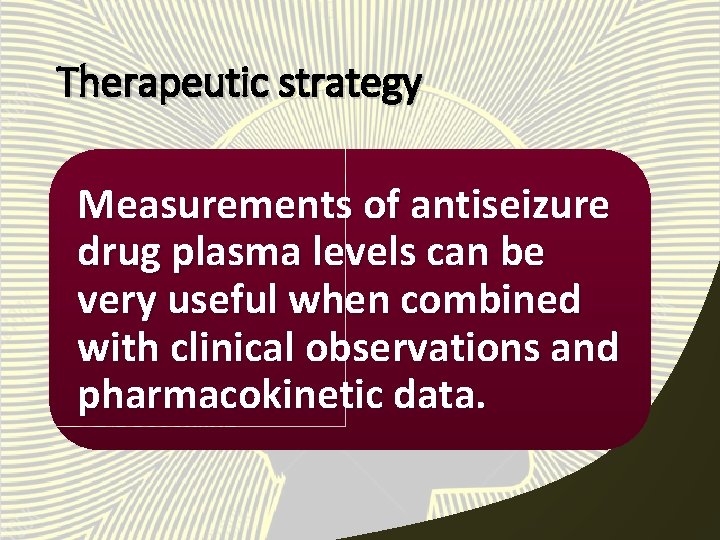 Therapeutic strategy

Measurements of antiseizure drug plasma levels can be very useful when combined with clinical observations and pharmacokinetic data.